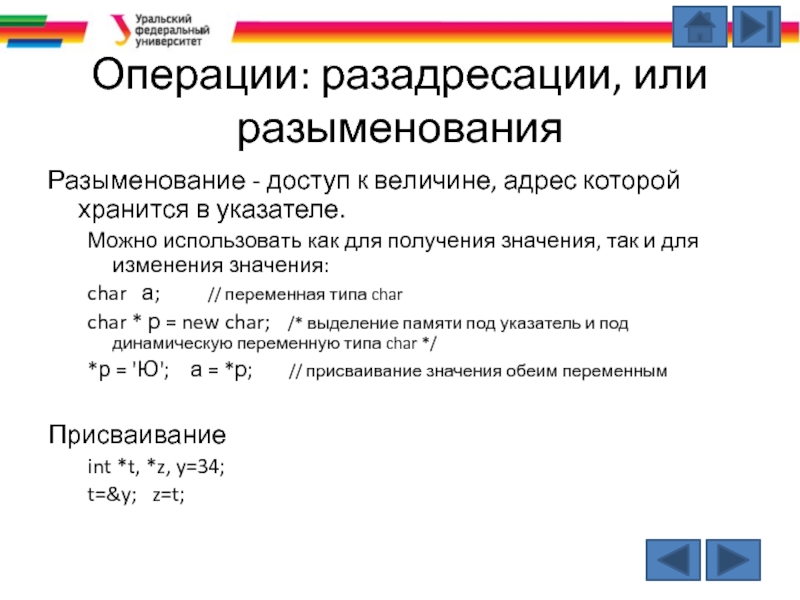 Уральский федеральный университет

Операции: разадресации, или разыменования

Разыменование - доступ к величине, адрес которой хранится в указателе.

Можно использовать как для получения значения, так и для изменения значения:

char a; // переменная типа char

char * p = new char; /* выделение памяти под указатель и под динамическую переменную типа char */

*p = 'Ю'; a = *p; // присваивание значения обеим переменным

Присваивание

int *t, *z, y=34;

t=&y; z=t;